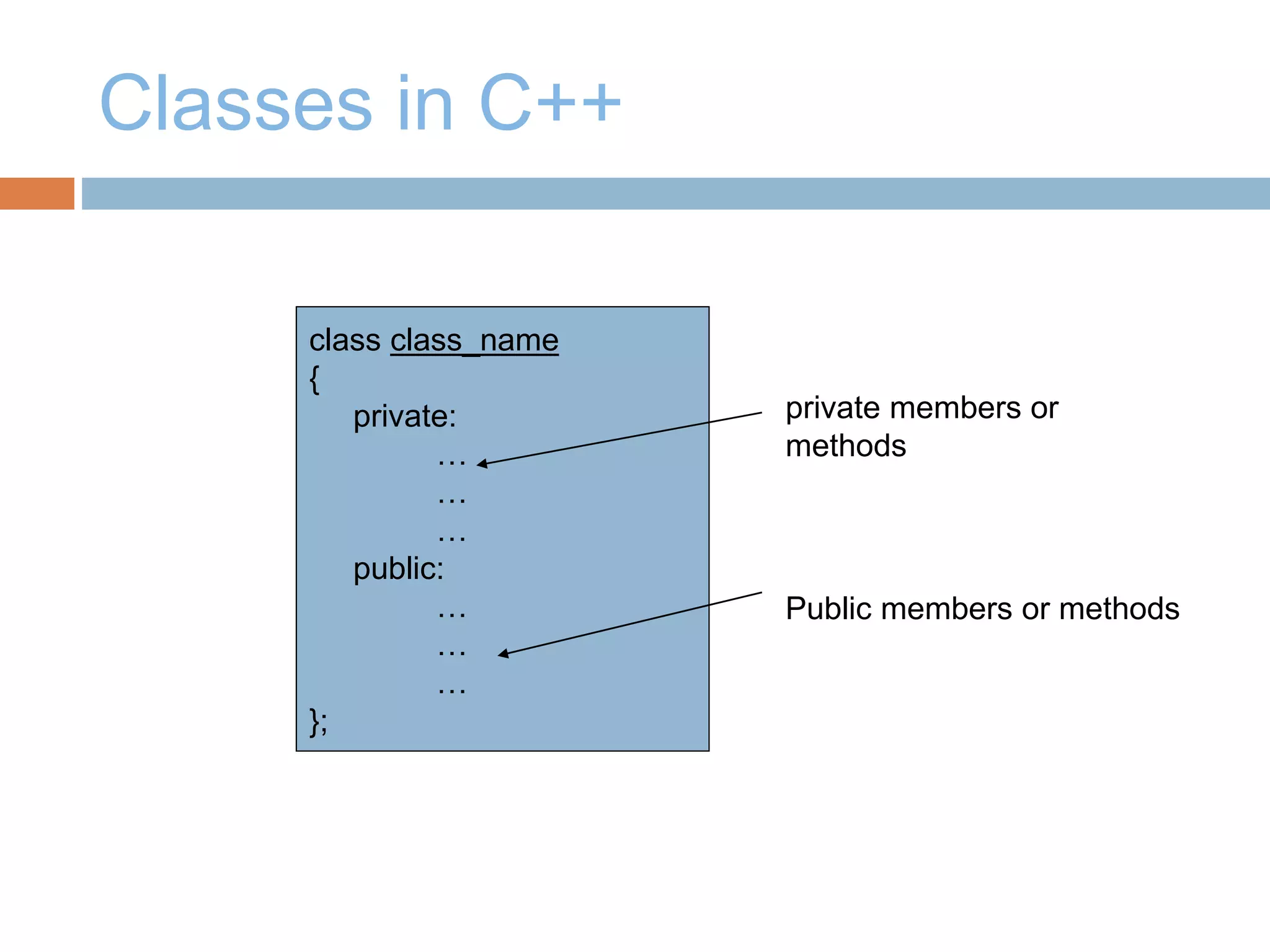 Classes in C++

class class_name
{
private:
…
…
…
public:
…
…
…
};

private members or methods

Public members or methods